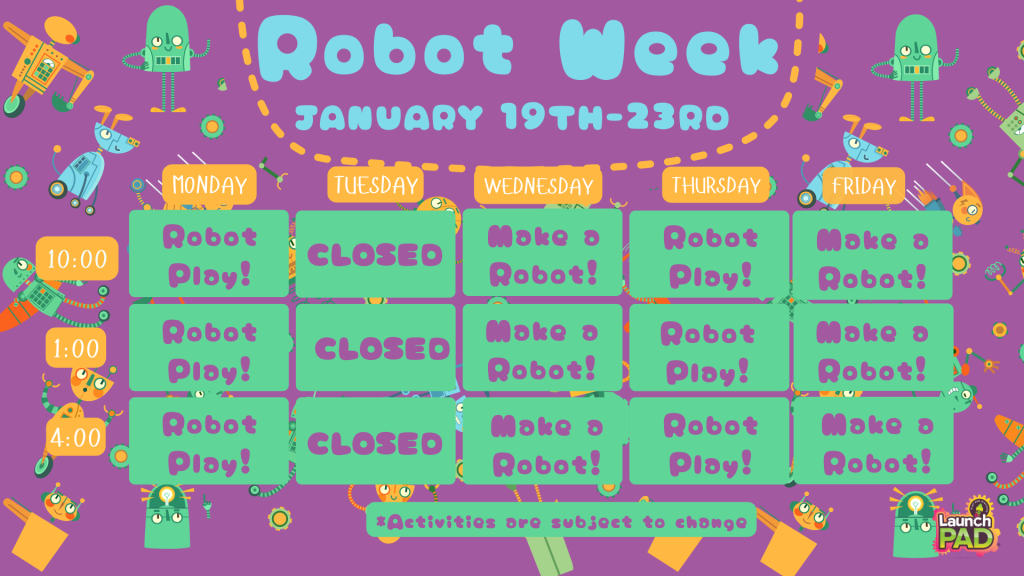 Robot Week

JANUARY 19TH-23RD

| | MONDAY | TUESDAY | WEDNESDAY | THURSDAY | FRIDAY |
|---|---|---|---|---|---|
| 10:00 | Robot Play! | CLOSED | Make a Robot! | Robot Play! | Make a Robot! |
| 1:00 | Robot Play! | CLOSED | Make a Robot! | Robot Play! | Make a Robot! |
| 4:00 | Robot Play! | CLOSED | Make a Robot! | Robot Play! | Make a Robot! |

*Activities are subject to change

Launch PAD